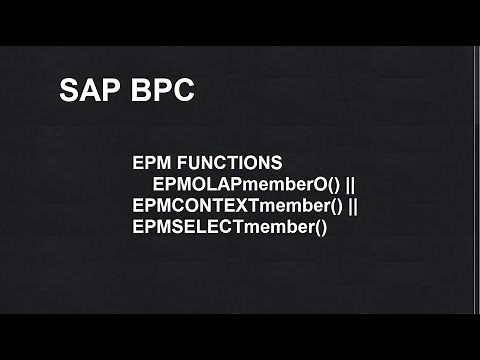 SAP BPC

EPM FUNCTIONS
EPMOLAPmemberO() || EPMCONTEXTmember() || EPMSELECTmember()